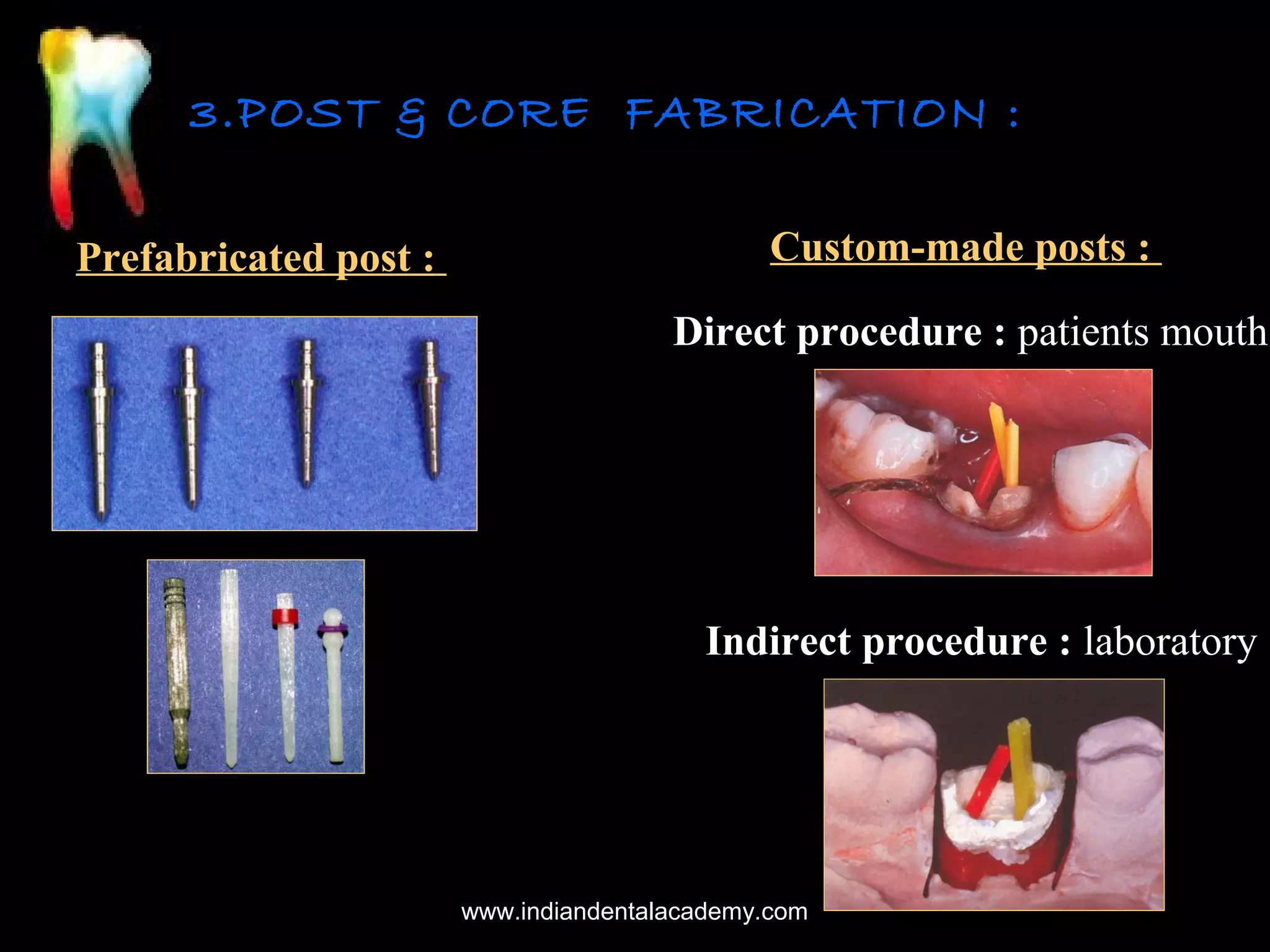 3.POST & CORE FABRICATION :

Prefabricated post :

Custom-made posts :

Direct procedure : patients mouth

Indirect procedure : laboratory

www.indiandentalacademy.com